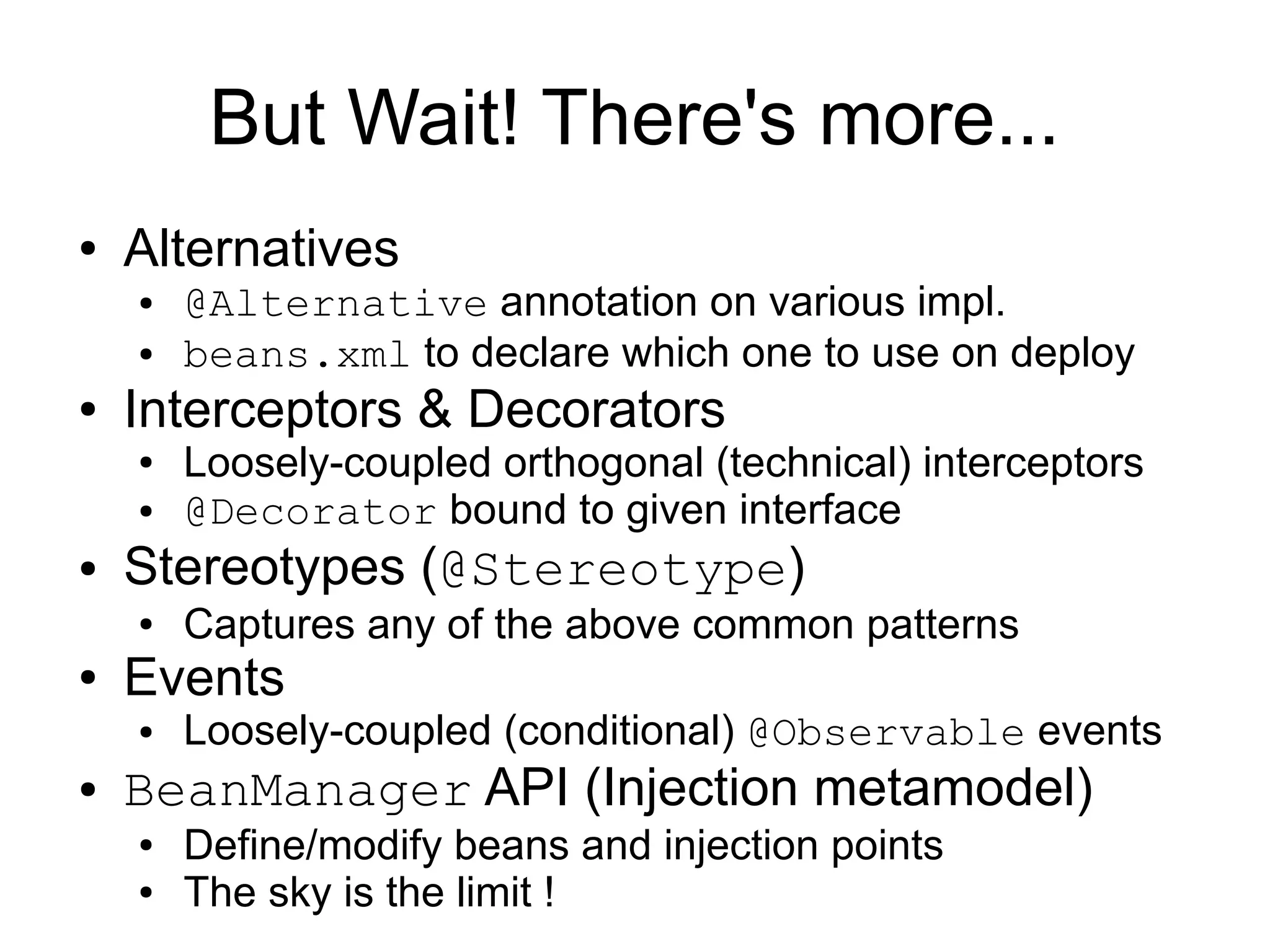 But Wait! There's more...

• Alternatives
  • @Alternative annotation on various impl.
  • beans.xml to declare which one to use on deploy
• Interceptors & Decorators
  • Loosely-coupled orthogonal (technical) interceptors
  • @Decorator bound to given interface
• Stereotypes (@Stereotype)
  • Captures any of the above common patterns
• Events
  • Loosely-coupled (conditional) @Observable events
• BeanManager API (Injection metamodel)
  • Define/modify beans and injection points
  • The sky is the limit !